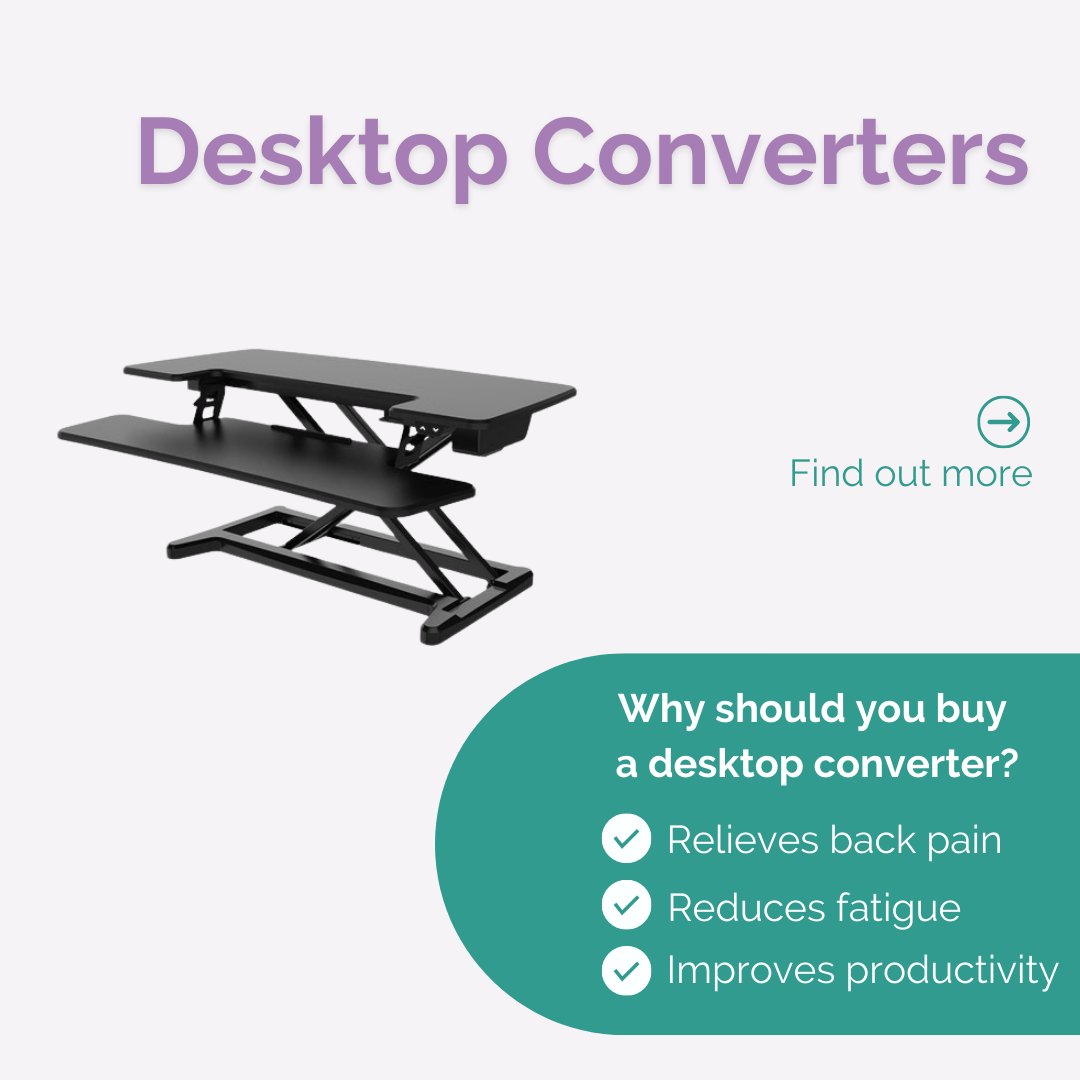 Desktop Converters

Find out more

Why should you buy a desktop converter?

Relieves back pain

Reduces fatigue

Improves productivity